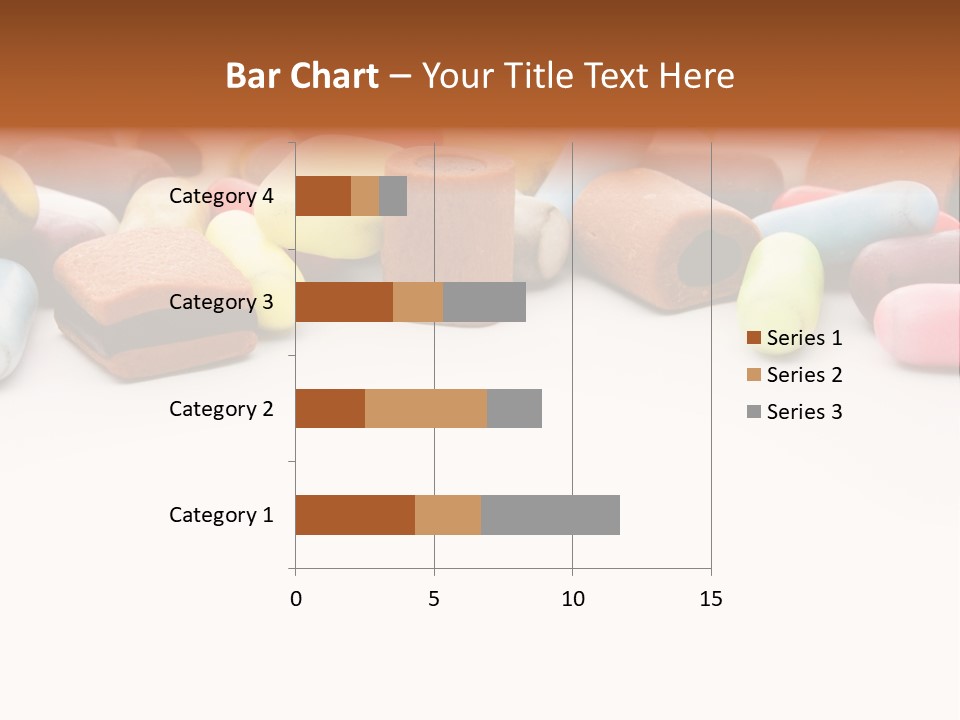 Bar Chart – Your Title Text Here

Category 4
Category 3
Category 2
Category 1

0
5
10
15

Series 1
Series 2
Series 3